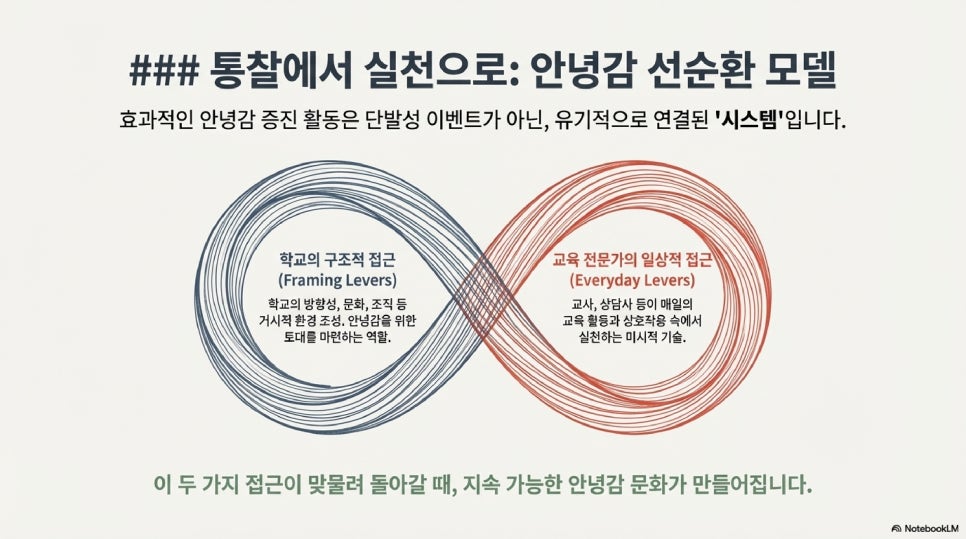 ### 통찰에서 실천으로: 안녕감 선순환 모델

효과적인 안녕감 증진 활동은 단발성 이벤트가 아닌, 유기적으로 연결된 '시스템'입니다.

학교의 구조적 접근
(Framing Levers)

학교의 방향성, 문화, 조직 등 거시적 환경 조성. 안녕감을 위한 토대를 마련하는 역할.

교육 전문가의 일상적 접근
(Everyday Levers)

교사, 상담사 등이 매일의 교육 활동과 상호작용 속에서 실천하는 미시적 기술.

이 두 가지 접근이 맞물려 돌아갈 때, 지속 가능한 안녕감 문화가 만들어집니다.

NotebookLM